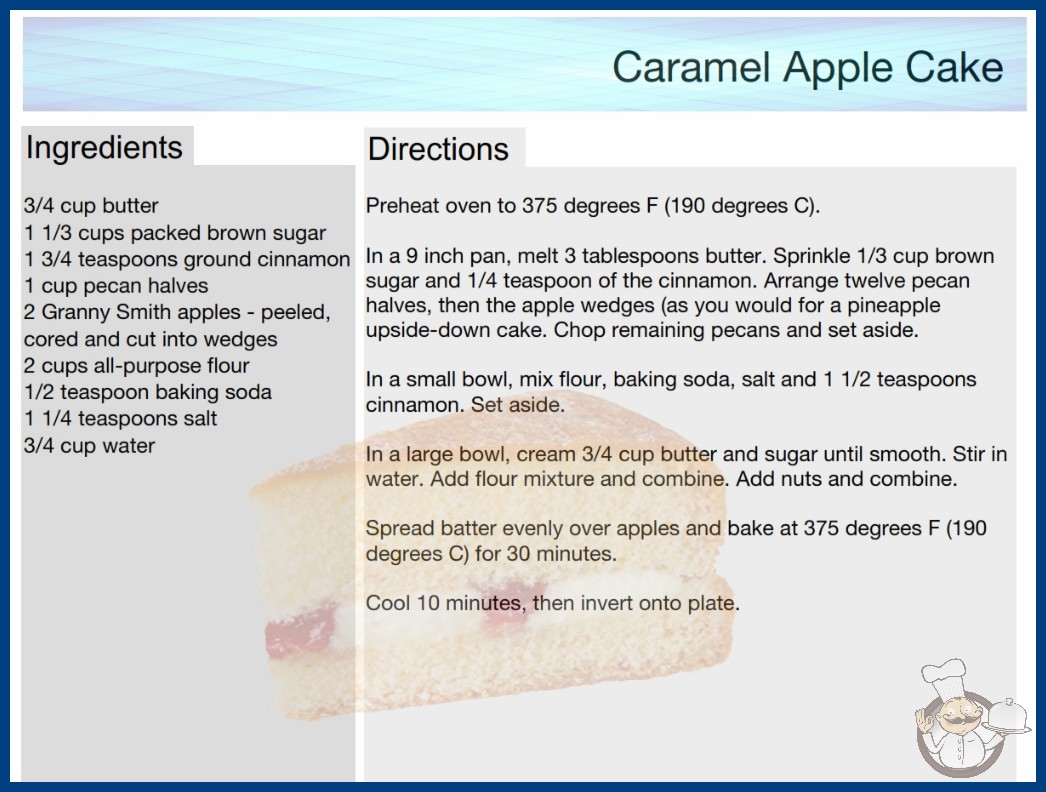 Caramel Apple Cake

Ingredients

3/4 cup butter
1 1/3 cups packed brown sugar
1 3/4 teaspoons ground cinnamon
1 cup pecan halves
2 Granny Smith apples - peeled, cored and cut into wedges
2 cups all-purpose flour
1/2 teaspoon baking soda
1 1/4 teaspoons salt
3/4 cup water

Directions

Preheat oven to 375 degrees F (190 degrees C).

In a 9 inch pan, melt 3 tablespoons butter. Sprinkle 1/3 cup brown sugar and 1/4 teaspoon of the cinnamon. Arrange twelve pecan halves, then the apple wedges (as you would for a pineapple upside-down cake. Chop remaining pecans and set aside.

In a small bowl, mix flour, baking soda, salt and 1 1/2 teaspoons cinnamon. Set aside.

In a large bowl, cream 3/4 cup butter and sugar until smooth. Stir in water. Add flour mixture and combine. Add nuts and combine.

Spread batter evenly over apples and bake at 375 degrees F (190 degrees C) for 30 minutes.

Cool 10 minutes, then invert onto plate.